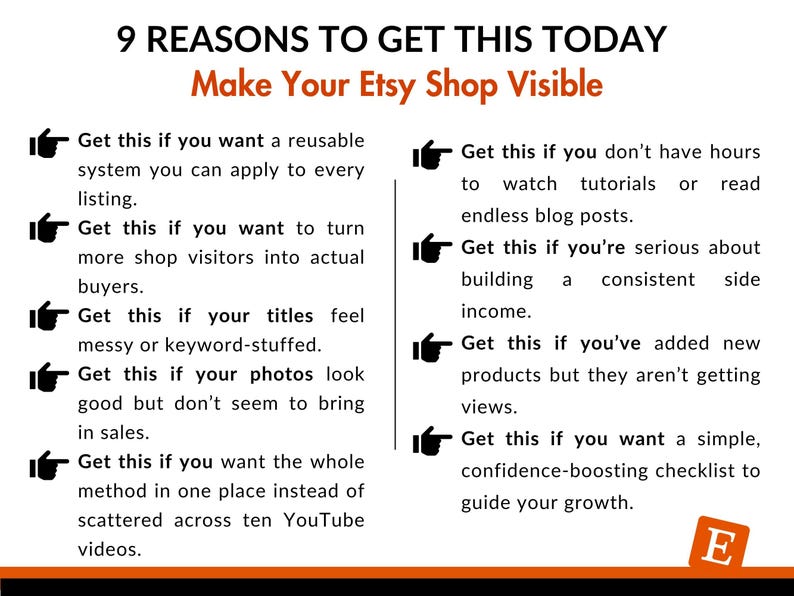 9 REASONS TO GET THIS TODAY
Make Your Etsy Shop Visible

Get this if you want a reusable system you can apply to every listing.

Get this if you want to turn more shop visitors into actual buyers.

Get this if your titles feel messy or keyword-stuffed.

Get this if your photos look good but don't seem to bring in sales.

Get this if you want the whole method in one place instead of scattered across ten YouTube videos.

Get this if you don't have hours to watch tutorials or read endless blog posts.

Get this if you're serious about building a consistent side income.

Get this if you've added new products but they aren't getting views.

Get this if you want a simple, confidence-boosting checklist to guide your growth.

E